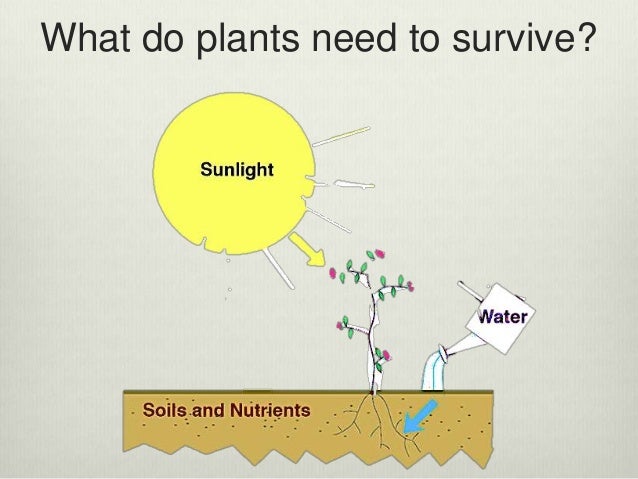 What do plants need to survive?

Sunlight

Water

Soils and Nutrients